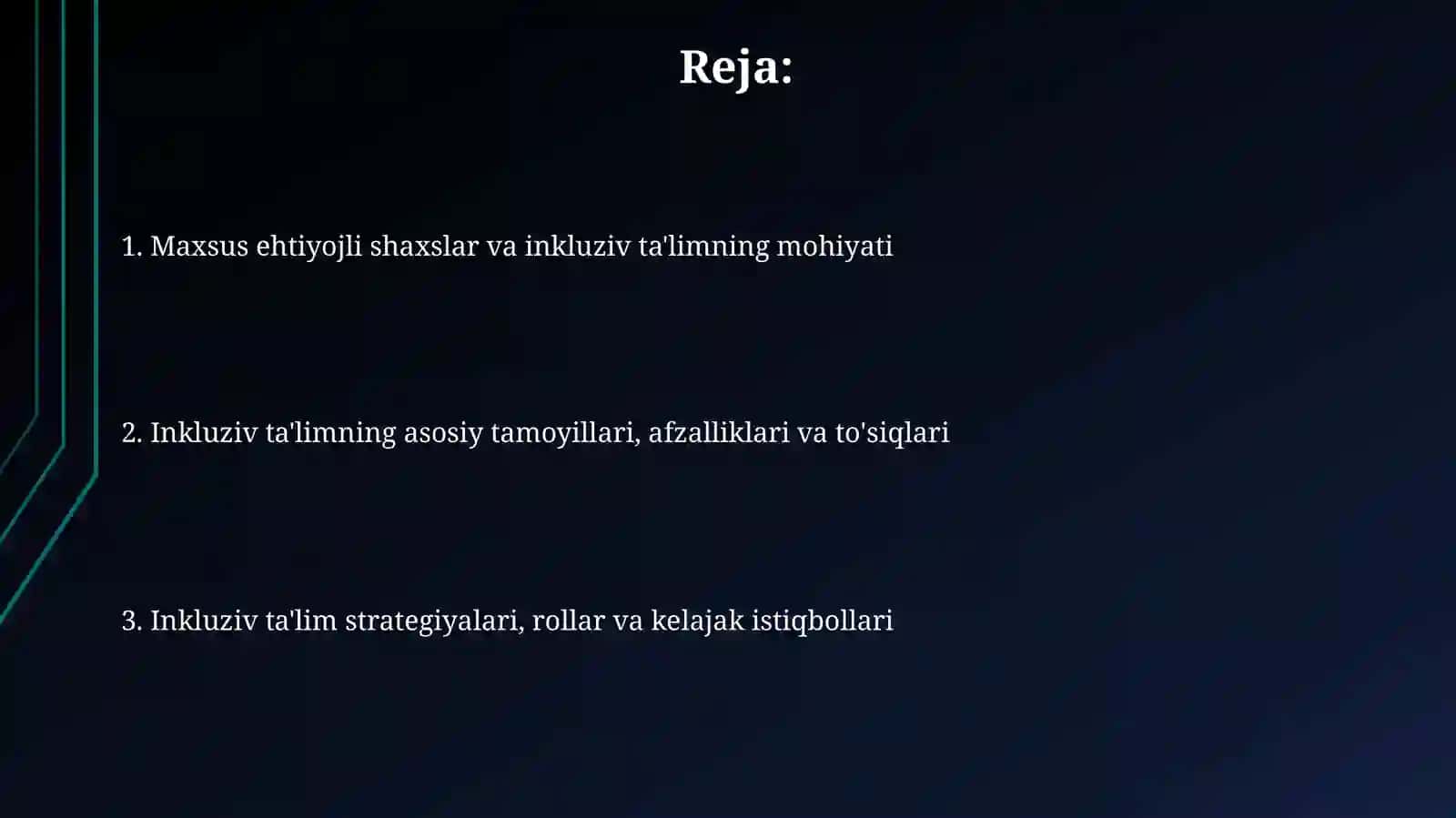 Reja:

1. Maxsus ehtiyojli shaxslar va inkluziv ta'limning mohiyati

2. Inkluziv ta'limning asosiy tamoyillari, afzalliklari va to'siqlari

3. Inkluziv ta'lim strategiyalari, rollar va kelajak istiqbollari